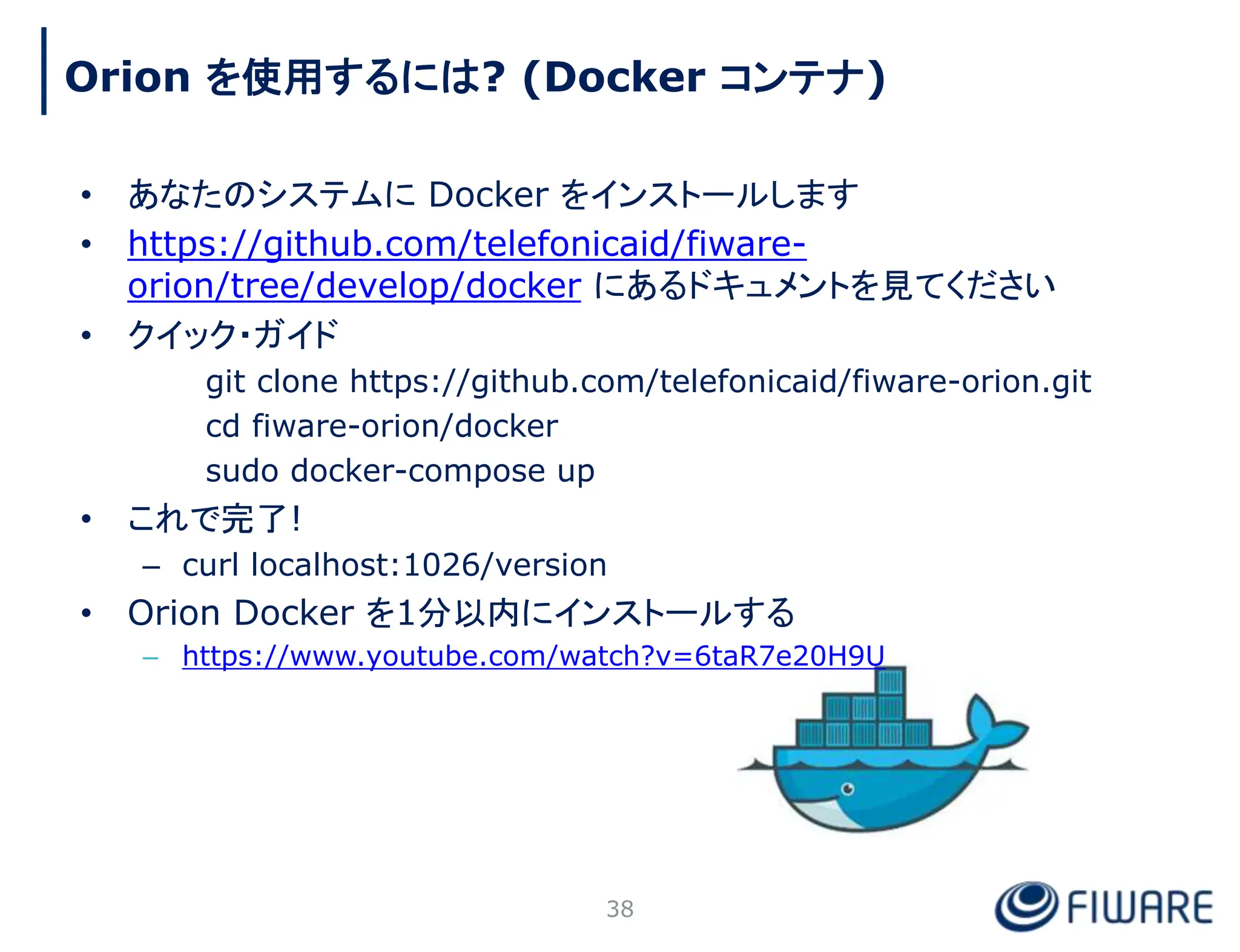 Orion を使用するには? (Docker コンテナ)

• あなたのシステムに Docker をインストールします
• https://github.com/telefonicaid/fiware-orion/tree/develop/docker にあるドキュメントを見てください
• クイック・ガイド

git clone https://github.com/telefonicaid/fiware-orion.git
cd fiware-orion/docker
sudo docker-compose up

• これで完了!
– curl localhost:1026/version
• Orion Docker を1分以内にインストールする
– https://www.youtube.com/watch?v=6taR7e20H9U

38

FIWARE